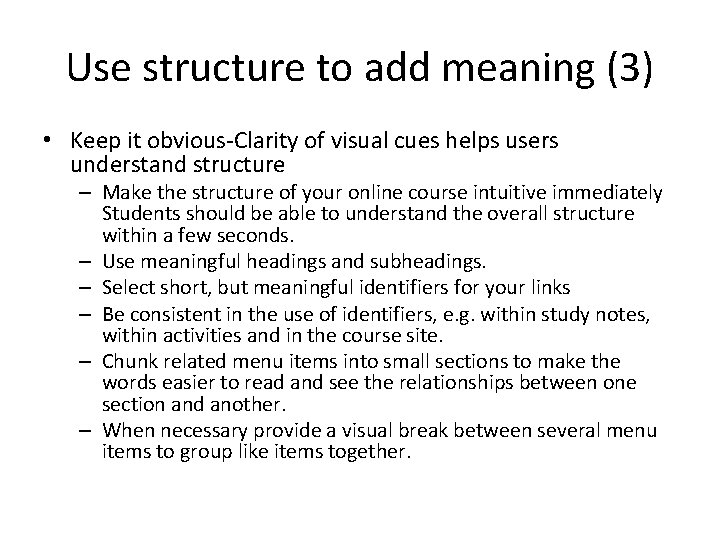 Use structure to add meaning (3)

• Keep it obvious-Clarity of visual cues helps users understand structure

– Make the structure of your online course intuitive immediately Students should be able to understand the overall structure within a few seconds.

– Use meaningful headings and subheadings.

– Select short, but meaningful identifiers for your links

– Be consistent in the use of identifiers, e.g. within study notes, within activities and in the course site.

– Chunk related menu items into small sections to make the words easier to read and see the relationships between one section and another.

– When necessary provide a visual break between several menu items to group like items together.